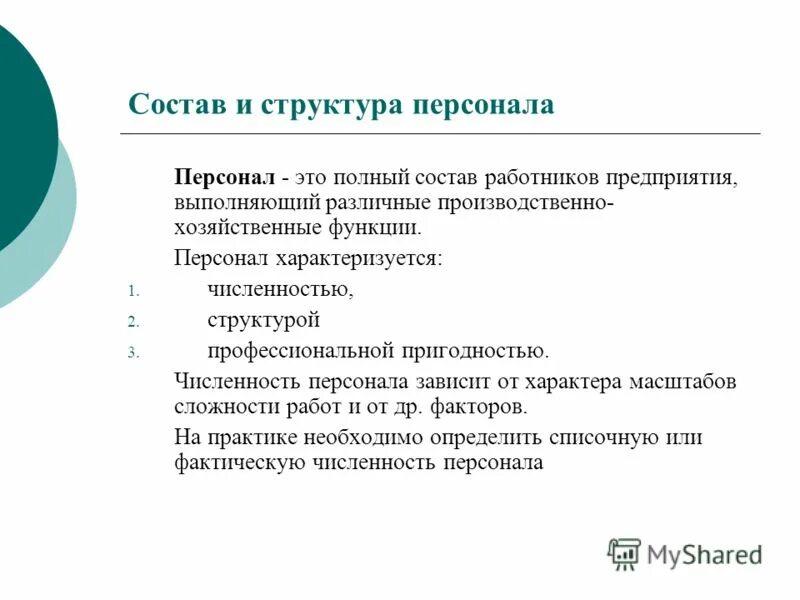 Состав и структура персонала

Персонал - это полный состав работников предприятия, выполняющий различные производственно-хозяйственные функции.

Персонал характеризуется:

1. численностью,
2. структурой
3. профессиональной пригодностью.

Численность персонала зависит от характера масштабов сложности работ и от др. факторов.

На практике необходимо определить списочную или фактическую численность персонала

MyShared